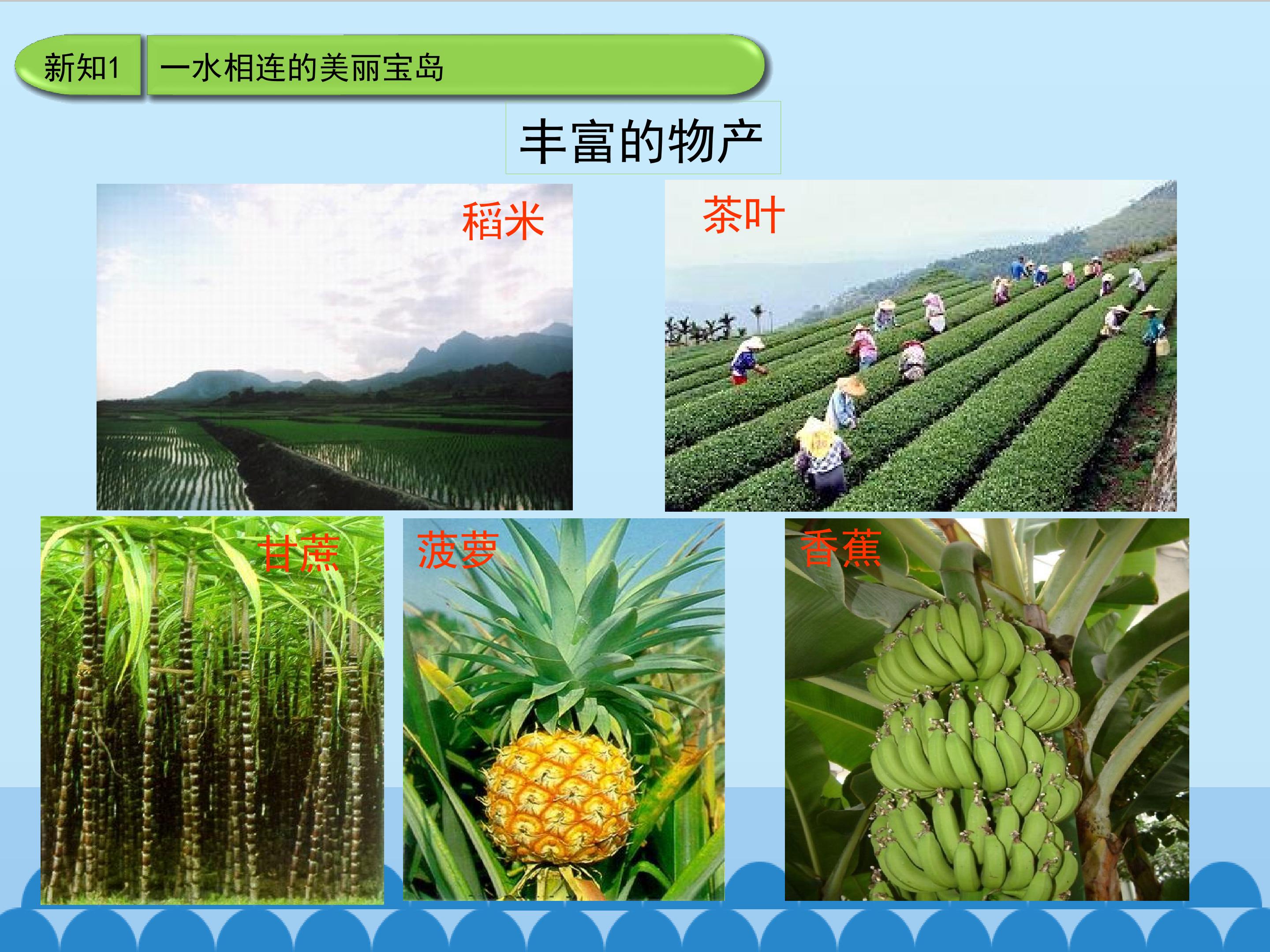 新知1

一水相连的美丽宝岛

丰富的物产

稻米

茶叶

甘蔗

菠萝

香蕉